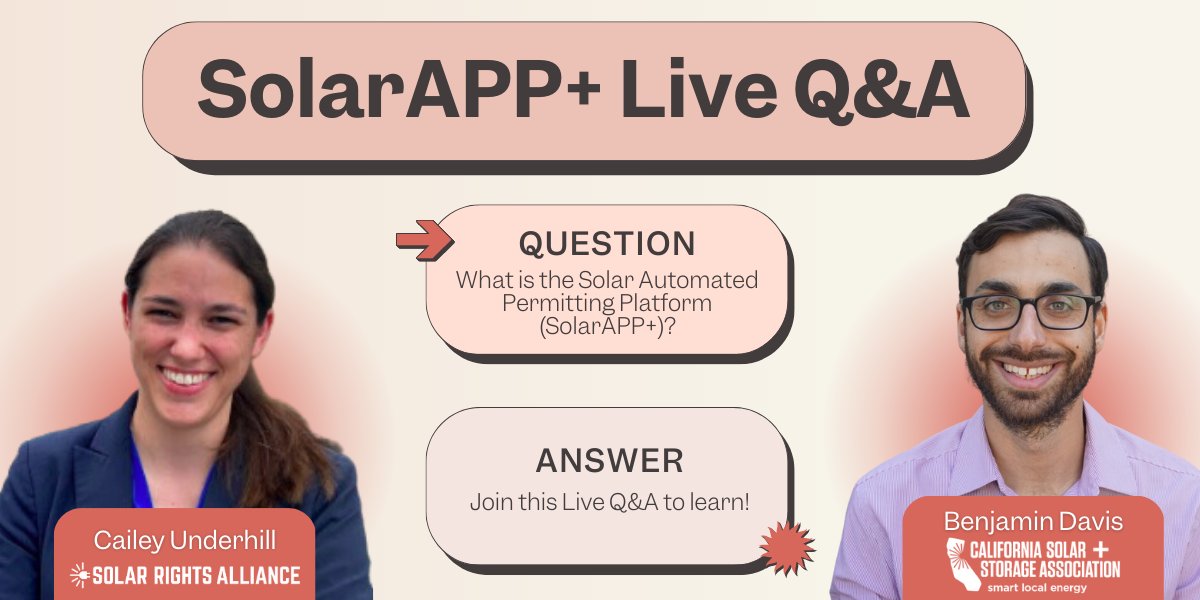 SolarAPP+ Live Q&A

QUESTION
What is the Solar Automated Permitting Platform (SolarAPP+)?

ANSWER
Join this Live Q&A to learn!

Cailey Underhill
SOLAR RIGHTS ALLIANCE

Benjamin Davis
CALIFORNIA SOLAR + STORAGE ASSOCIATION
smart local energy